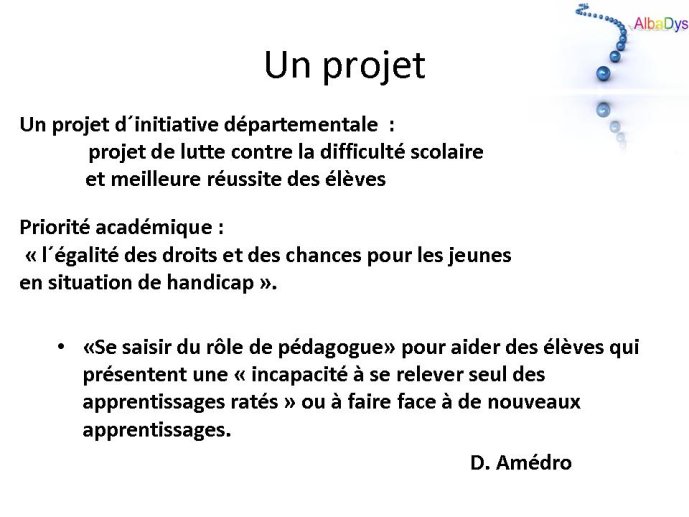 AlbaDys

Un projet

Un projet d´initiative départementale :
projet de lutte contre la difficulté scolaire
et meilleure réussite des élèves

Priorité académique :
« l´égalité des droits et des chances pour les jeunes en situation de handicap ».

• «Se saisir du rôle de pédagogue» pour aider des élèves qui présentent une « incapacité à se relever seul des apprentissages ratés » ou à faire face à de nouveaux apprentissages.

D. Amédro